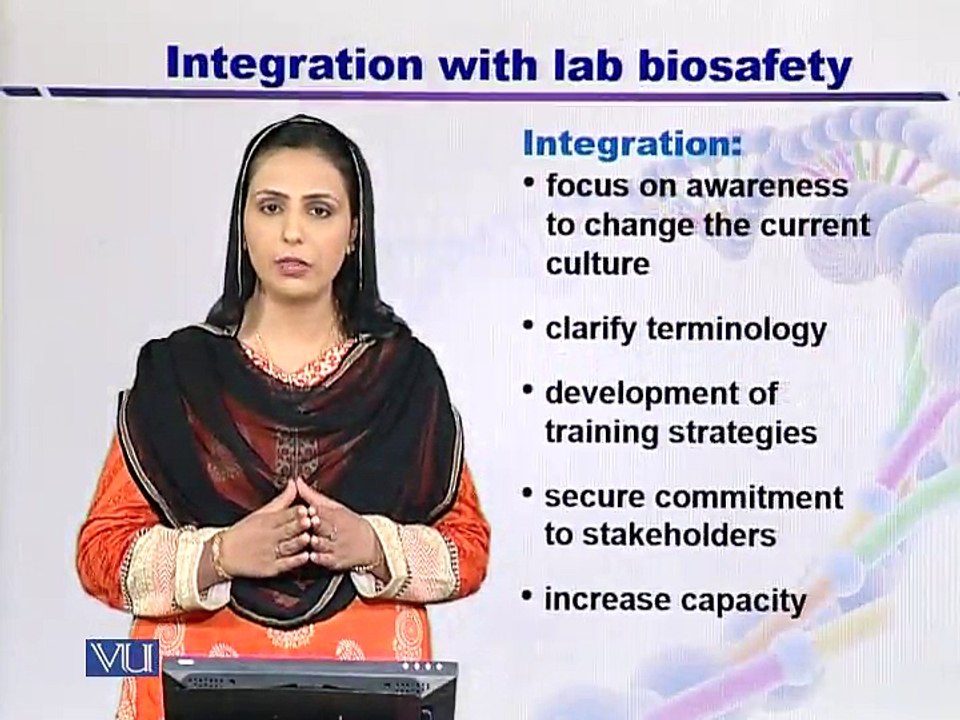 Integration with lab biosafety

Integration:

• focus on awareness to change the current culture

• clarify terminology

• development of training strategies

• secure commitment to stakeholders

• increase capacity

VU